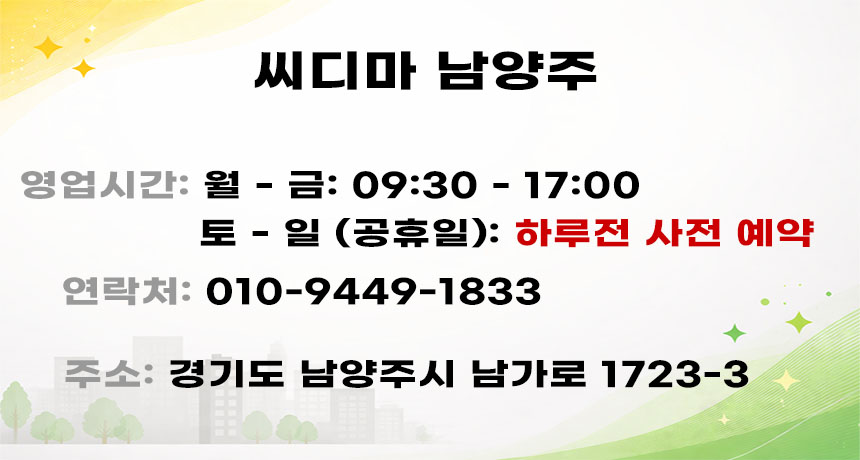 씨디마 남양주

영업시간: 월 - 금: 09:30 - 17:00
토 - 일 (공휴일): 하루전 사전 예약

연락처: 010-9449-1833

주소: 경기도 남양주시 남가로 1723-3